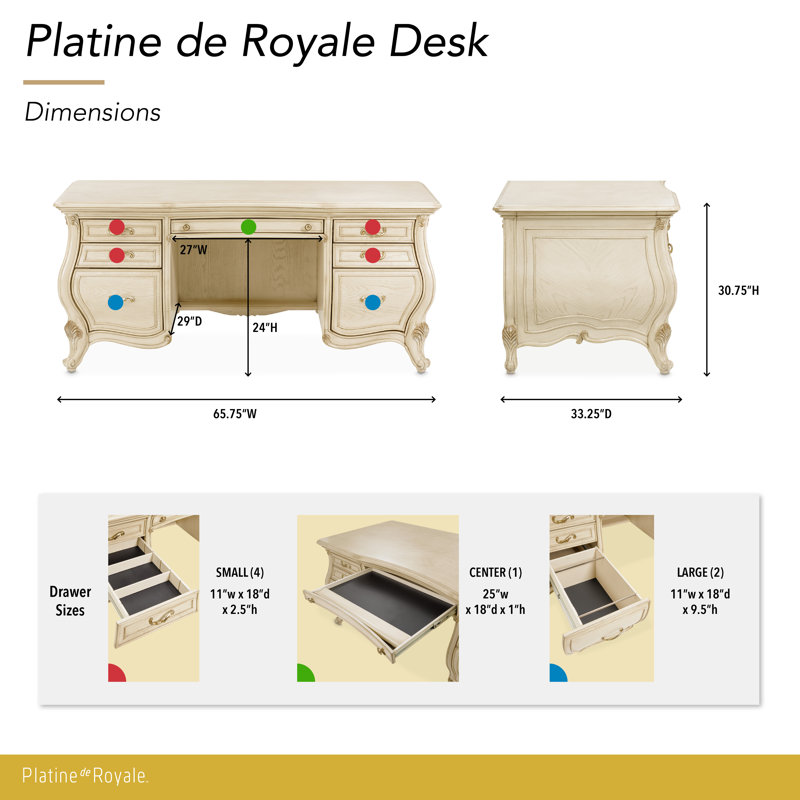 Platine de Royale Desk

Dimensions

27"W

29"D

24"H

65.75"W

30.75"H

33.25"D

Drawer Sizes

SMALL (4)
11"w x 18"d x 2.5"h

CENTER (1)
25"w x 18"d x 1"h

LARGE (2)
11"w x 18"d x 9.5"h

Platine de Royale.